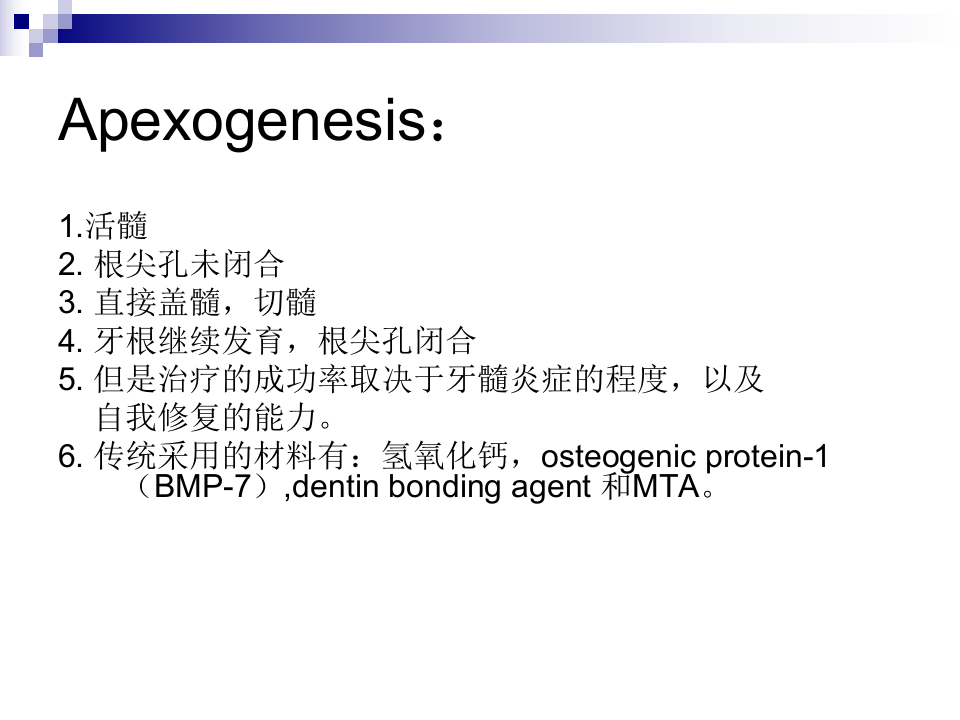 Apexogenesis：

1.活髓
2. 根尖孔未闭合
3. 直接盖髓，切髓
4. 牙根继续发育，根尖孔闭合
5. 但是治疗的成功率取决于牙髓炎症的程度，以及自我修复的能力。
6. 传统采用的材料有：氢氧化钙，osteogenic protein-1（BMP-7）,dentin bonding agent 和MTA。